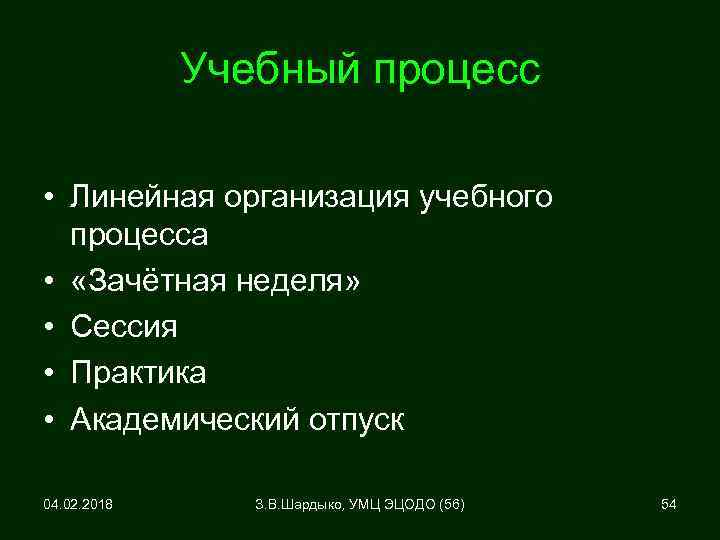 Учебный процесс

• Линейная организация учебного процесса
• «Зачётная неделя»
• Сессия
• Практика
• Академический отпуск

04.02.2018
З.В.Шардыко, УМЦ ЭЦОДО (56)
54